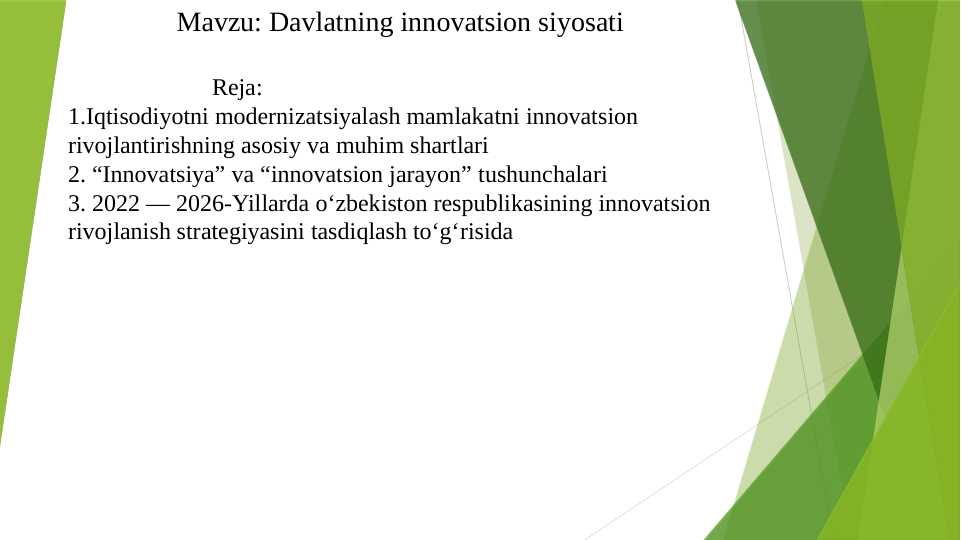 Mavzu: Davlatning innovatsion siyosati

Reja:
1.Iqtisodiyotni modernizatsiyalash mamlakatni innovatsion rivojlantirishning asosiy va muhim shartlari
2. “Innovatsiya” va “innovatsion jarayon” tushunchalari
3. 2022 — 2026-Yillarda o‘zbekiston respublikasining innovatsion rivojlanish strategiyasini tasdiqlash to‘g‘risida